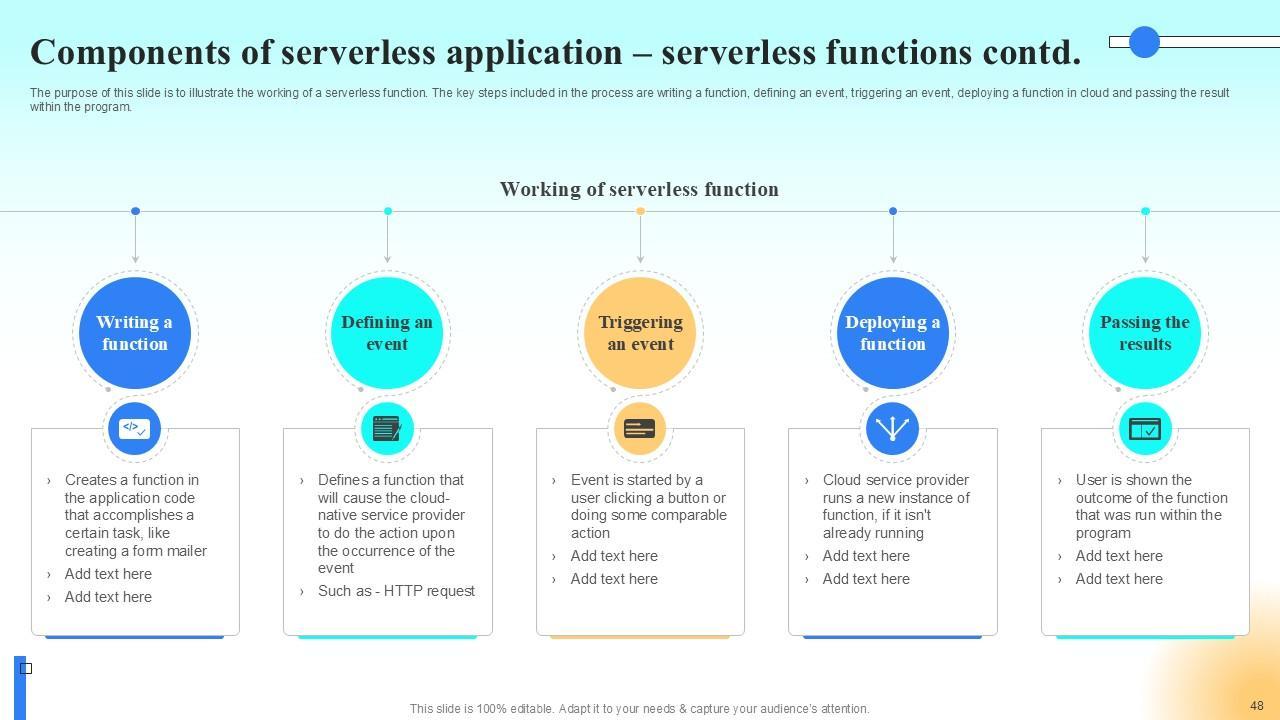 Components of serverless application – serverless functions contd.

The purpose of this slide is to illustrate the working of a serverless function. The key steps included in the process are writing a function, defining an event, triggering an event, deploying a function in cloud and passing the result within the program.

Working of serverless function

Writing a function

› Creates a function in the application code that accomplishes a certain task, like creating a form mailer
› Add text here
› Add text here

Defining an event

› Defines a function that will cause the cloud-native service provider to do the action upon the occurrence of the event
› Such as - HTTP request

Triggering an event

› Event is started by a user clicking a button or doing some comparable action
› Add text here
› Add text here

Deploying a function

› Cloud service provider runs a new instance of function, if it isn't already running
› Add text here
› Add text here

Passing the results

› User is shown the outcome of the function that was run within the program
› Add text here
› Add text here

This slide is 100% editable. Adapt it to your needs & capture your audience's attention.

48